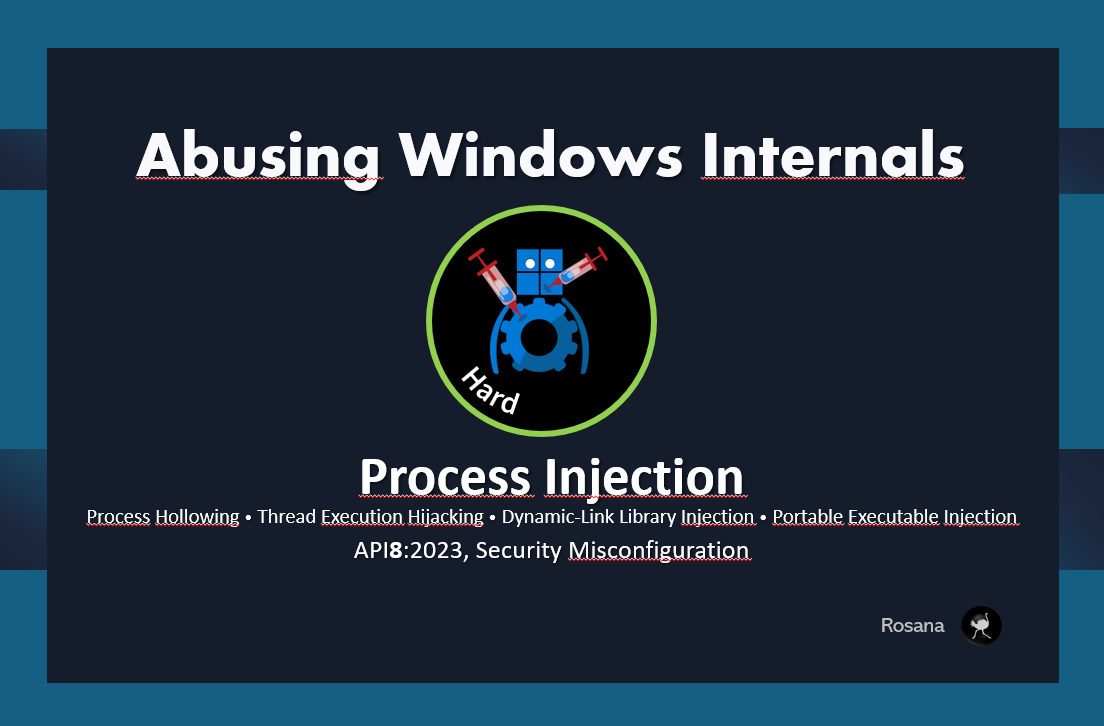 Abusing Windows Internals

Hard

Process Injection

Process Hollowing • Thread Execution Hijacking • Dynamic-Link Library Injection • Portable Executable Injection

API8:2023, Security Misconfiguration

Rosana